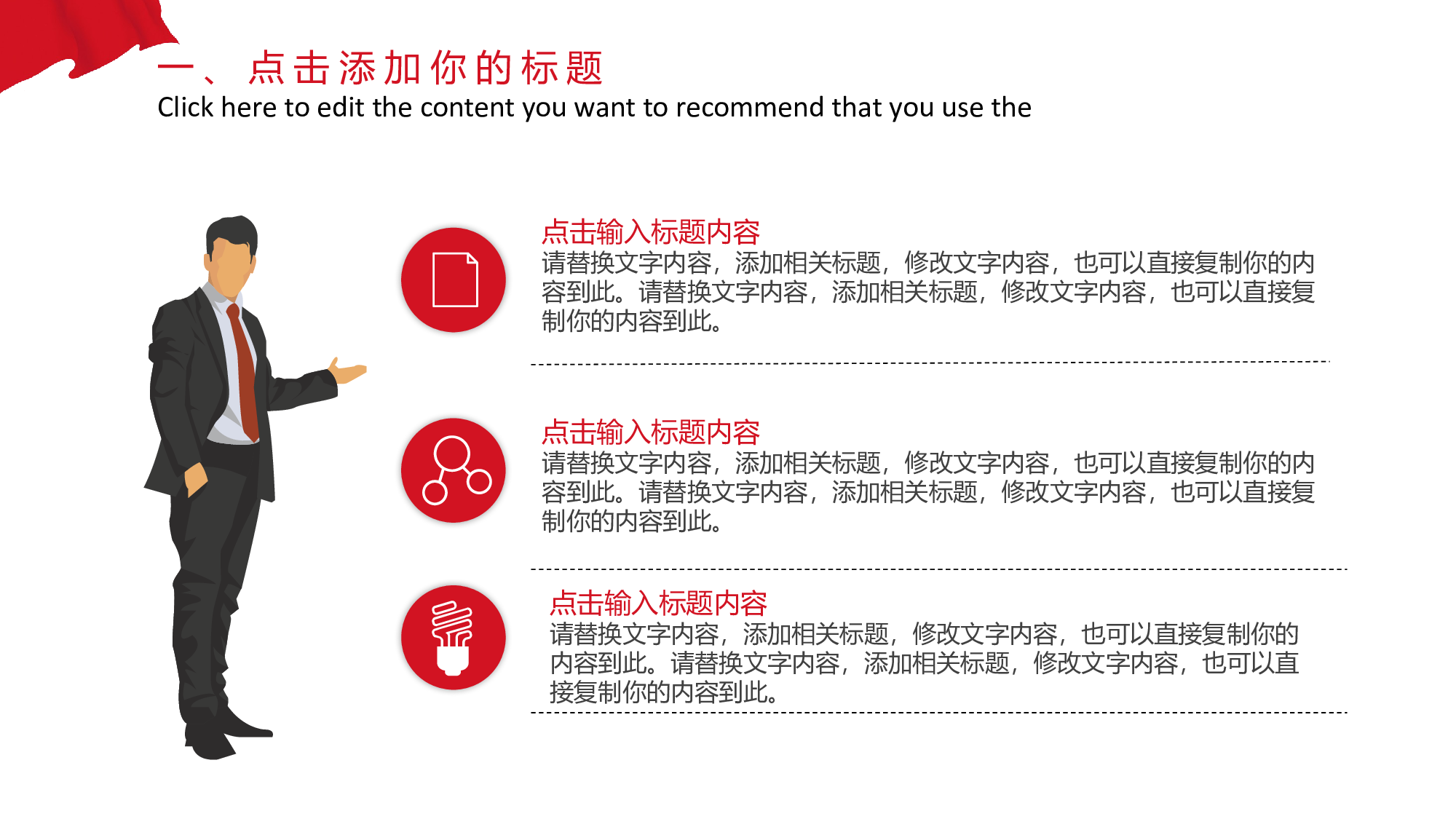 一、点击添加你的标题
Click here to edit the content you want to recommend that you use the

点击输入标题内容
请替换文字内容，添加相关标题，修改文字内容，也可以直接复制你的内容到此。请替换文字内容，添加相关标题，修改文字内容，也可以直接复制你的内容到此。

点击输入标题内容
请替换文字内容，添加相关标题，修改文字内容，也可以直接复制你的内容到此。请替换文字内容，添加相关标题，修改文字内容，也可以直接复制你的内容到此。

点击输入标题内容
请替换文字内容，添加相关标题，修改文字内容，也可以直接复制你的内容到此。请替换文字内容，添加相关标题，修改文字内容，也可以直接复制你的内容到此。